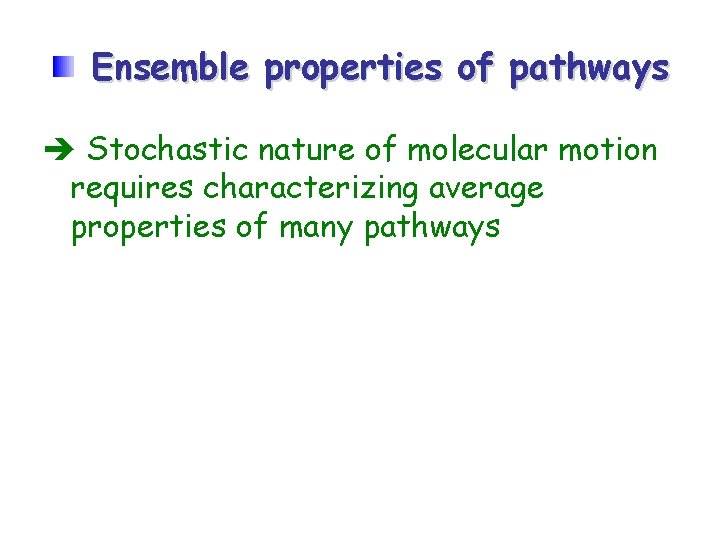 Ensemble properties of pathways

➔ Stochastic nature of molecular motion requires characterizing average properties of many pathways